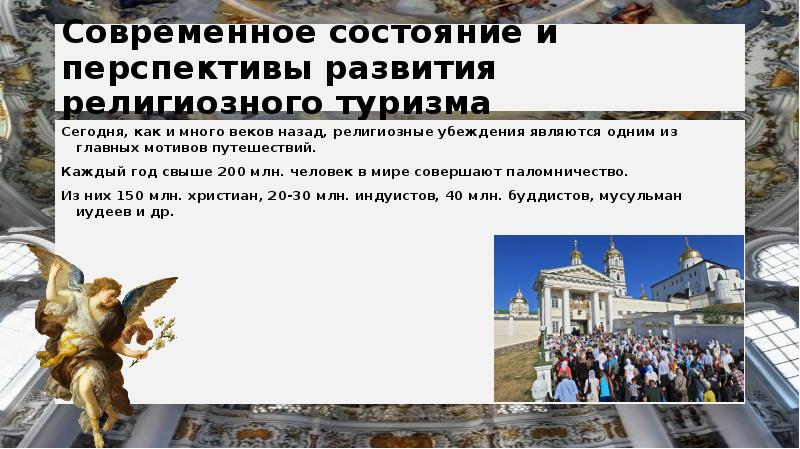 Современное состояние и перспективы развития религиозного туризма

Сегодня, как и много веков назад, религиозные убеждения являются одним из главных мотивов путешествий.

Каждый год свыше 200 млн. человек в мире совершают паломничество.

Из них 150 млн. христиан, 20-30 млн. индуистов, 40 млн. буддистов, мусульман иудеев и др.